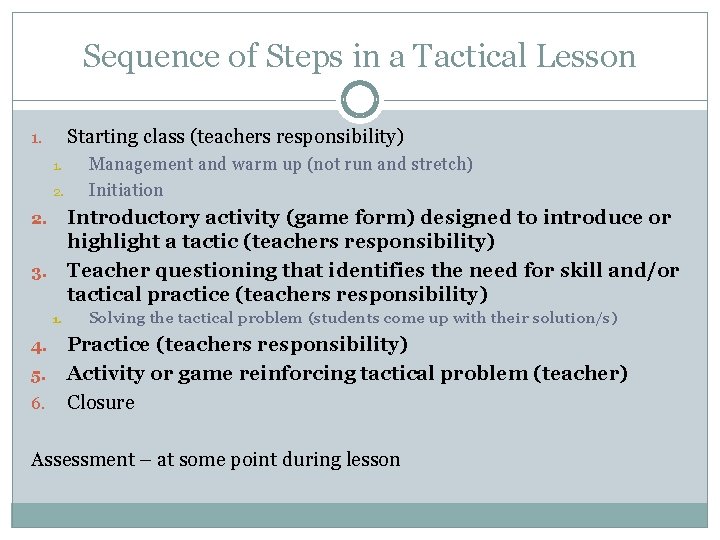 Sequence of Steps in a Tactical Lesson

1. Starting class (teachers responsibility)
   1. Management and warm up (not run and stretch)
   2. Initiation
2. Introductory activity (game form) designed to introduce or highlight a tactic (teachers responsibility)
3. Teacher questioning that identifies the need for skill and/or tactical practice (teachers responsibility)
   1. Solving the tactical problem (students come up with their solution/s)
4. Practice (teachers responsibility)
5. Activity or game reinforcing tactical problem (teacher)
6. Closure

Assessment – at some point during lesson